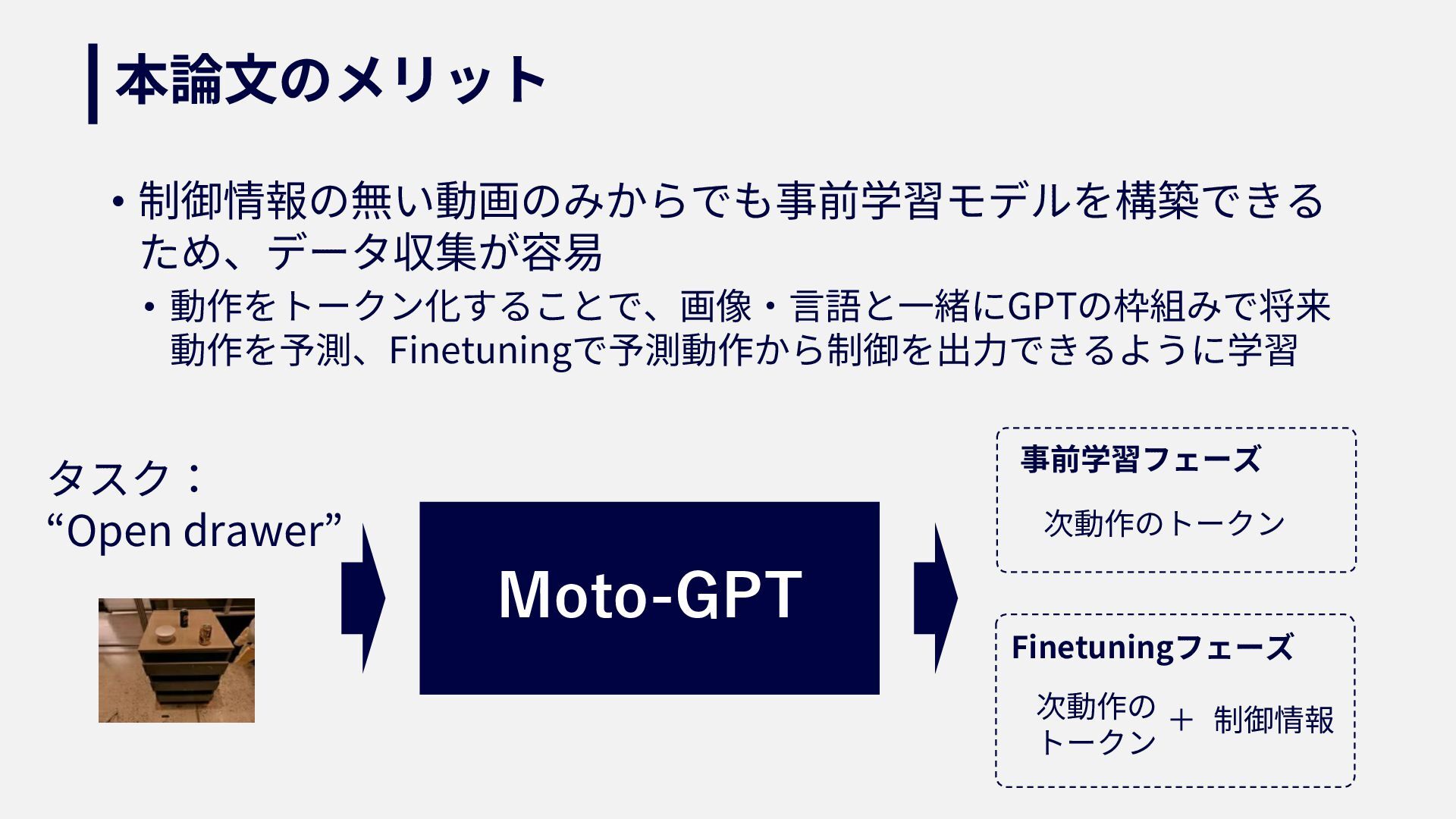 本論文のメリット

• 制御情報の無い動画のみからでも事前学習モデルを構築できるため、データ収集が容易
  • 動作をトークン化することで、画像・言語と一緒にGPTの枠組みで将来動作を予測、Finetuningで予測動作から制御を出力できるように学習

タスク：
“Open drawer”

Moto-GPT

事前学習フェーズ

次動作のトークン

Finetuningフェーズ

次動作のトークン ＋ 制御情報